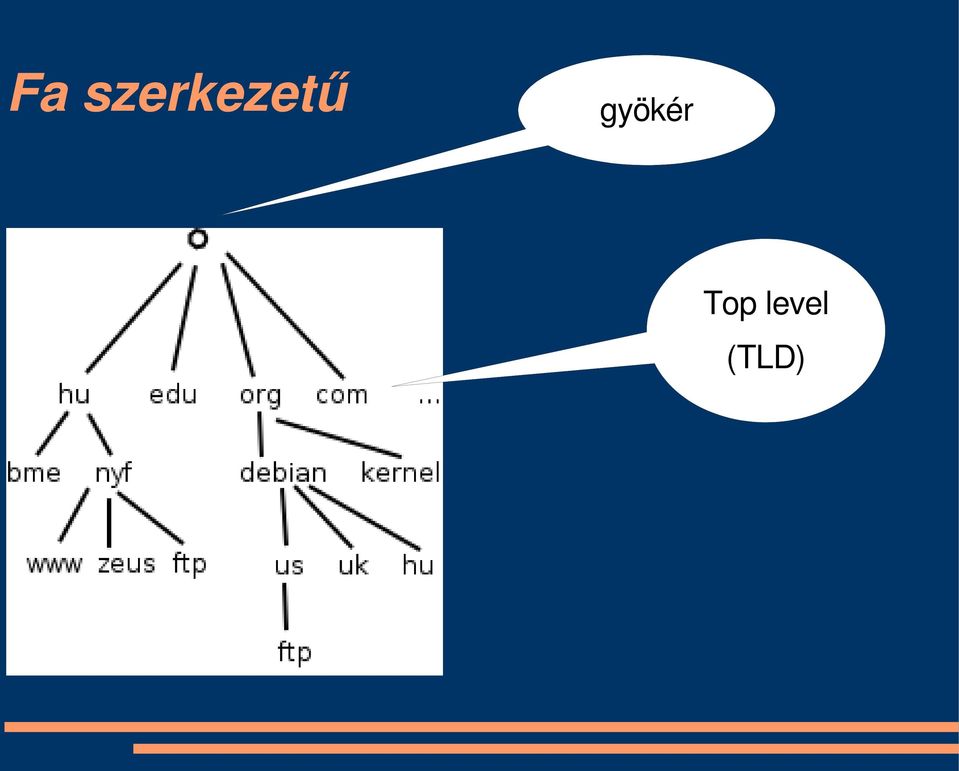 Fa szerkezetű

gyökér

Top level
(TLD)

hu edu org com ...

bme nyf debian kernel

www zeus ftp us uk hu

ftp